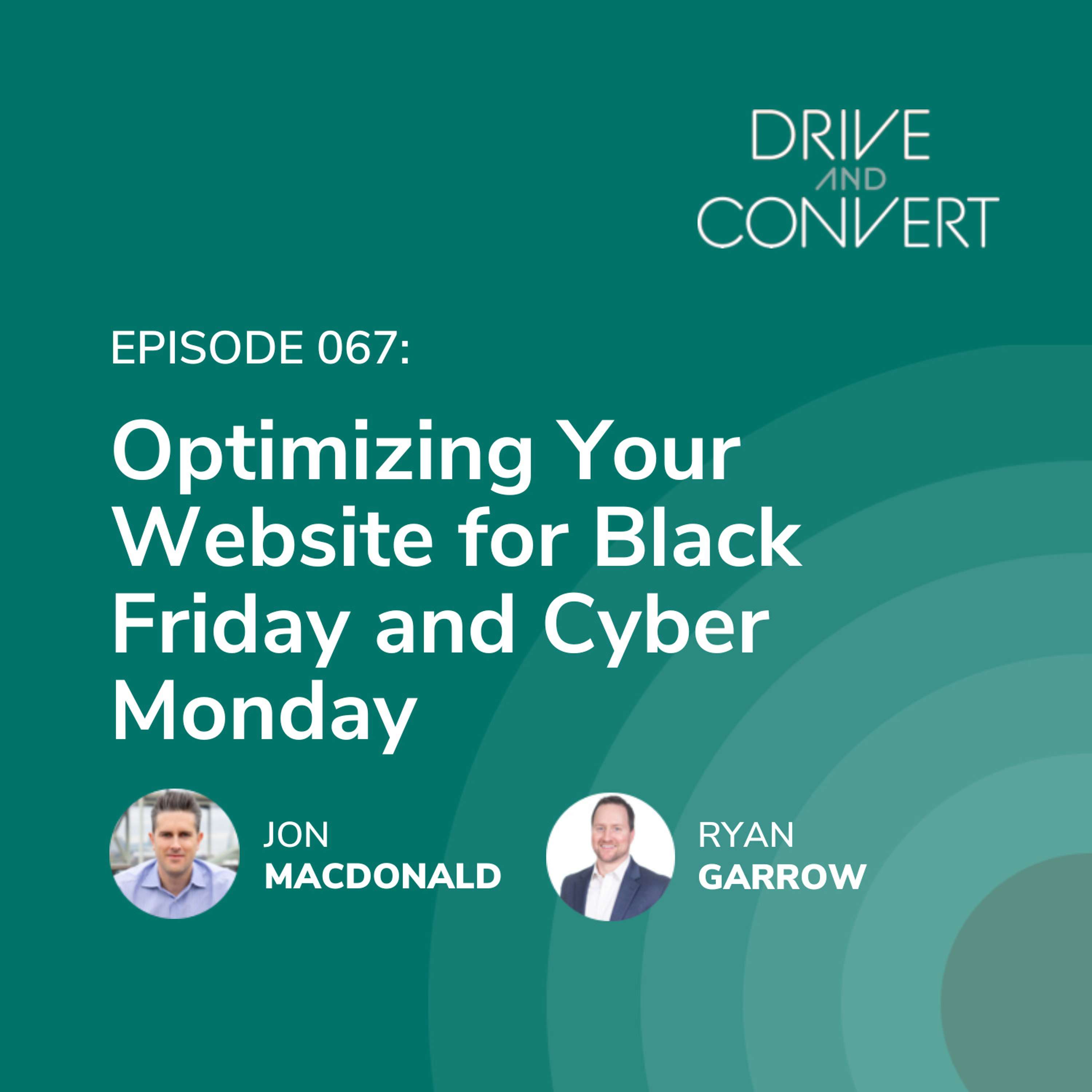 DRIVE
AND
CONVERT

EPISODE 067:

Optimizing Your Website for Black Friday and Cyber Monday

JON
MACDONALD

RYAN
GARROW